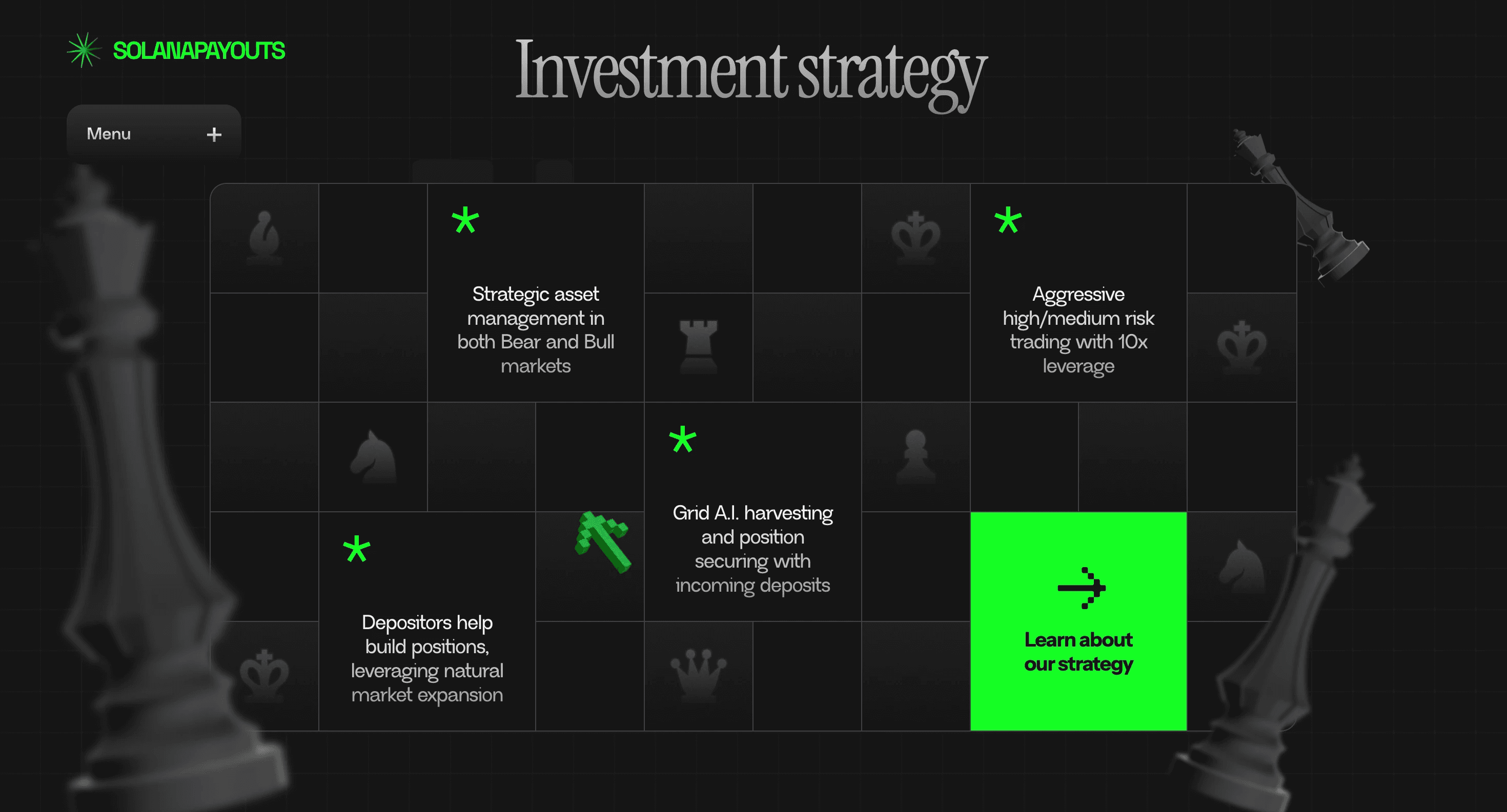 SOLANAPAYOUTS

Investment strategy

Menu +

*

Strategic asset management in both Bear and Bull markets

*

Aggressive high/medium risk trading with 10x leverage

*

Grid A.I. harvesting and position securing with incoming deposits

*

Depositors help build positions, leveraging natural market expansion

Learn about our strategy